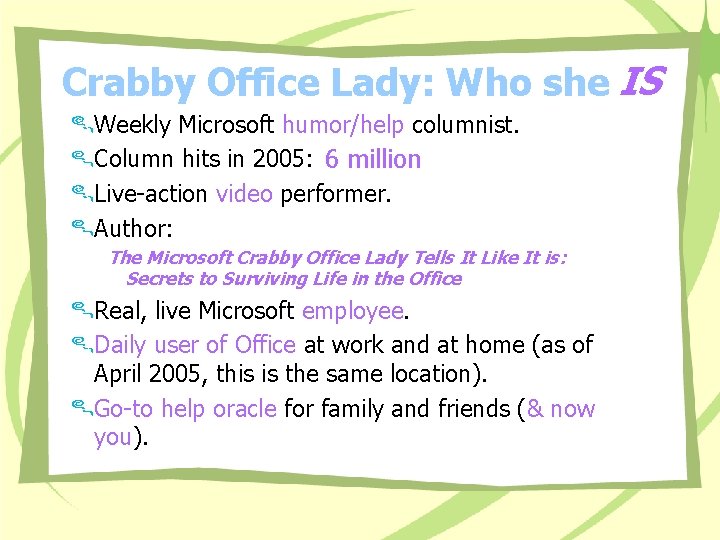 Crabby Office Lady: Who she IS

Weekly Microsoft humor/help columnist.

Column hits in 2005: 6 million

Live-action video performer.

Author:

The Microsoft Crabby Office Lady Tells It Like It is: Secrets to Surviving Life in the Office

Real, live Microsoft employee.

Daily user of Office at work and at home (as of April 2005, this is the same location).

Go-to help oracle for family and friends (& now you).